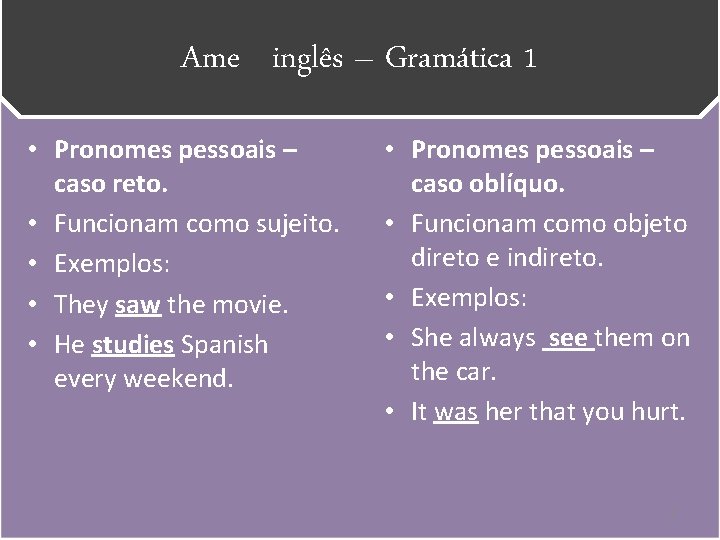 Ame inglês – Gramática 1

• Pronomes pessoais – caso reto.
• Funcionam como sujeito.
• Exemplos:
• They saw the movie.
• He studies Spanish every weekend.

• Pronomes pessoais – caso oblíquo.
• Funcionam como objeto direto e indireto.
• Exemplos:
• She always see them on the car.
• It was her that you hurt.